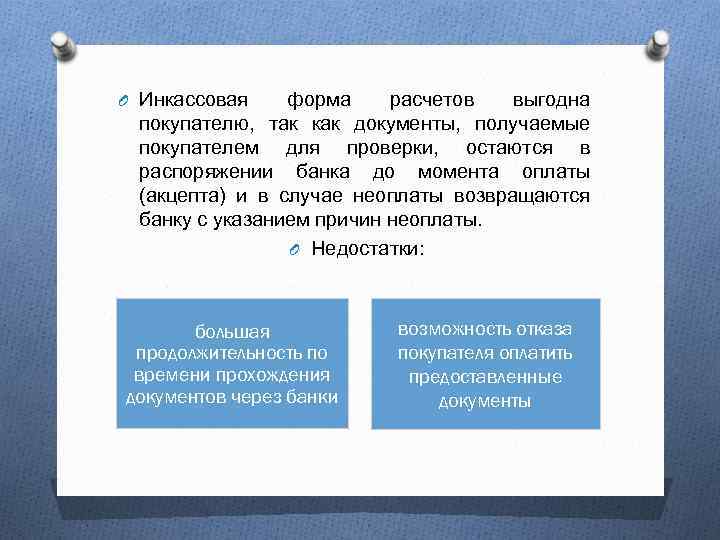 Инкассовая форма расчетов выгодна покупателю, так как документы, получаемые покупателем для проверки, остаются в распоряжении банка до момента оплаты (акцепта) и в случае неоплаты возвращаются банку с указанием причин неоплаты.

Недостатки:

большая продолжительность по времени прохождения документов через банки

возможность отказа покупателя оплатить предоставленные документы